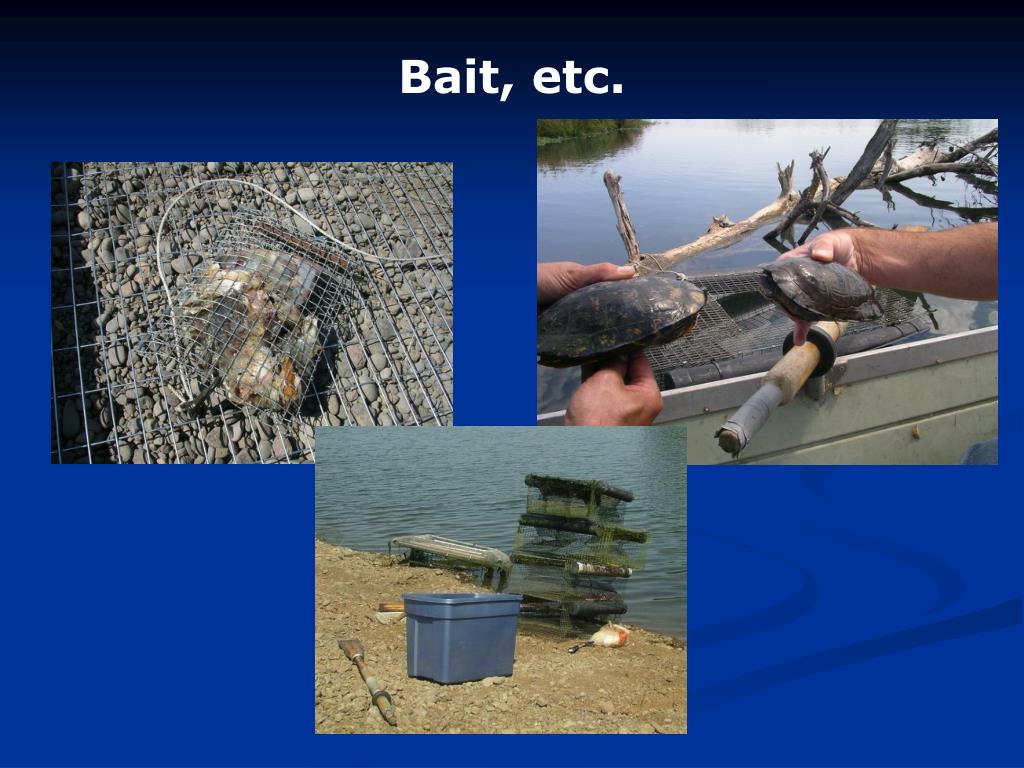 Bait, etc.